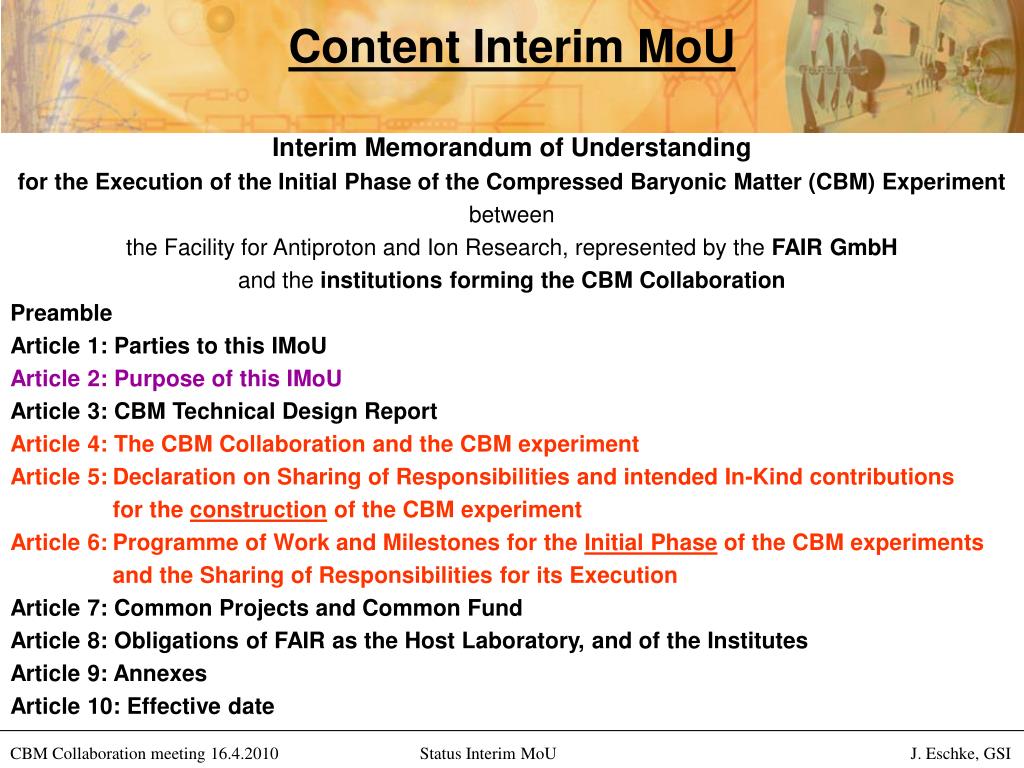 Content Interim MoU

Interim Memorandum of Understanding
for the Execution of the Initial Phase of the Compressed Baryonic Matter (CBM) Experiment
between
the Facility for Antiproton and Ion Research, represented by the FAIR GmbH
and the institutions forming the CBM Collaboration

Preamble
Article 1: Parties to this IMoU
Article 2: Purpose of this IMoU
Article 3: CBM Technical Design Report
Article 4: The CBM Collaboration and the CBM experiment
Article 5: Declaration on Sharing of Responsibilities and intended In-Kind contributions for the construction of the CBM experiment
Article 6: Programme of Work and Milestones for the Initial Phase of the CBM experiments and the Sharing of Responsibilities for its Execution
Article 7: Common Projects and Common Fund
Article 8: Obligations of FAIR as the Host Laboratory, and of the Institutes
Article 9: Annexes
Article 10: Effective date

CBM Collaboration meeting 16.4.2010
Status Interim MoU
J. Eschke, GSI